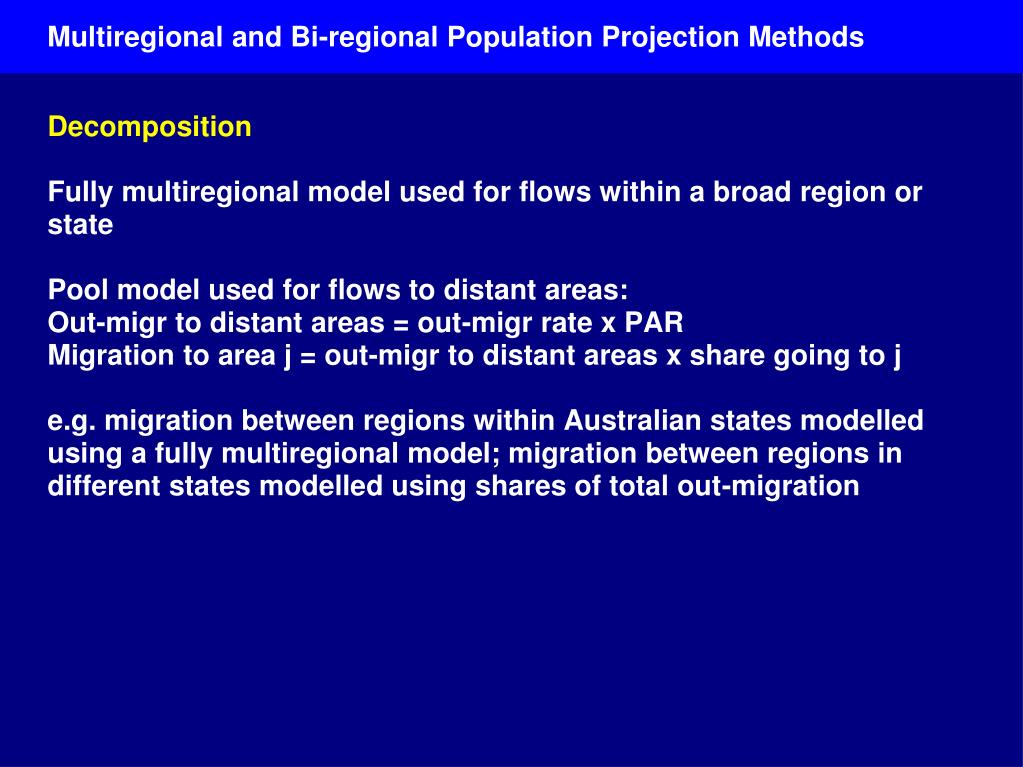 Multiregional and Bi-regional Population Projection Methods

Decomposition

Fully multiregional model used for flows within a broad region or state

Pool model used for flows to distant areas:
Out-migr to distant areas = out-migr rate x PAR
Migration to area j = out-migr to distant areas x share going to j

e.g. migration between regions within Australian states modelled using a fully multiregional model; migration between regions in different states modelled using shares of total out-migration